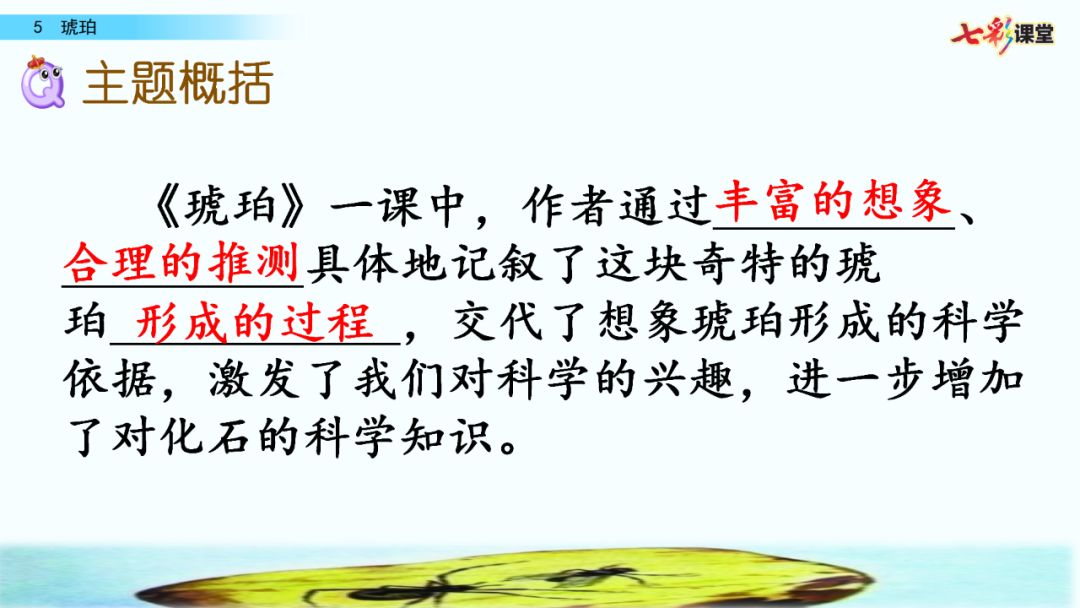 5 琥珀

七彩课堂

主题概括

《琥珀》一课中，作者通过丰富的想象、合理的推测具体地记叙了这块奇特的琥珀形成的过程，交代了想象琥珀形成的科学依据，激发了我们对科学的兴趣，进一步增加了对化石的科学知识。